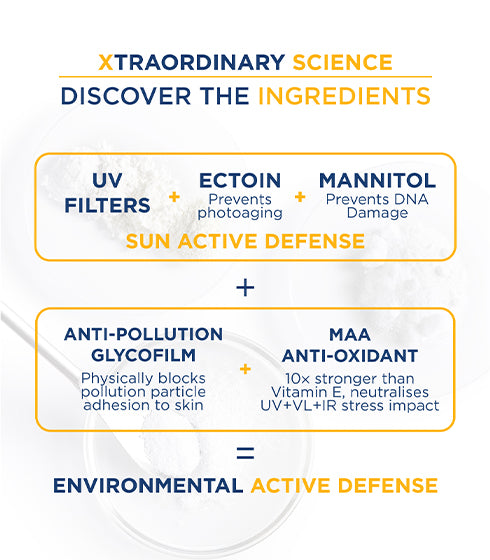 XTRAORDINARY SCIENCE
DISCOVER THE INGREDIENTS

UV FILTERS + ECTOIN Prevents photoaging + MANNITOL Prevents DNA Damage

SUN ACTIVE DEFENSE

+

ANTI-POLLUTION GLYCOFILM
Physically blocks pollution particle adhesion to skin

+

MAA ANTI-OXIDANT
10x stronger than Vitamin E, neutralises UV+VL+IR stress impact

=

ENVIRONMENTAL ACTIVE DEFENSE